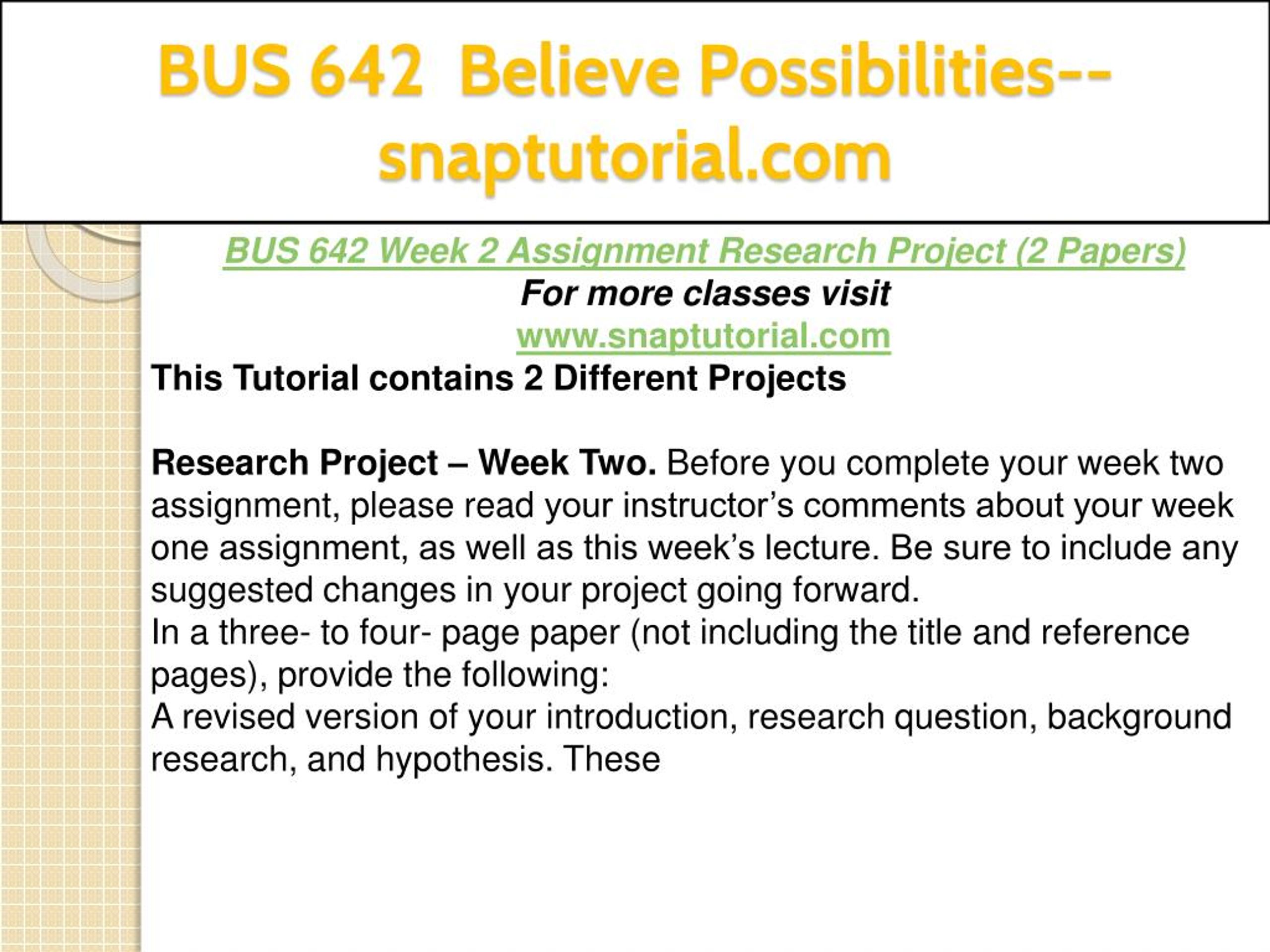 BUS 642 Believe Possibilities--snaptutorial.com

BUS 642 Week 2 Assignment Research Project (2 Papers)
For more classes visit
www.snaptutorial.com
This Tutorial contains 2 Different Projects

Research Project – Week Two. Before you complete your week two assignment, please read your instructor’s comments about your week one assignment, as well as this week’s lecture. Be sure to include any suggested changes in your project going forward.
In a three- to four- page paper (not including the title and reference pages), provide the following:
A revised version of your introduction, research question, background research, and hypothesis. These